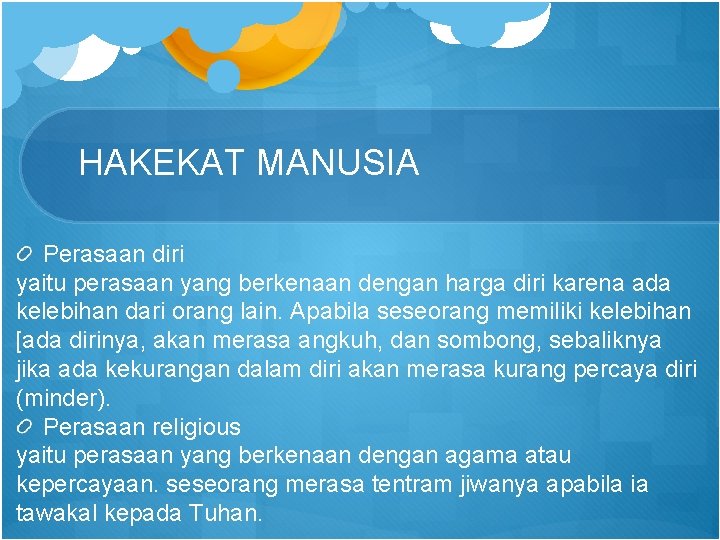 HAKEKAT MANUSIA

Perasaan diri
yaitu perasaan yang berkenaan dengan harga diri karena ada kelebihan dari orang lain. Apabila seseorang memiliki kelebihan [ada dirinya, akan merasa angkuh, dan sombong, sebaliknya jika ada kekurangan dalam diri akan merasa kurang percaya diri (minder).

Perasaan religious
yaitu perasaan yang berkenaan dengan agama atau kepercayaan. seseorang merasa tentram jiwanya apabila ia tawakal kepada Tuhan.